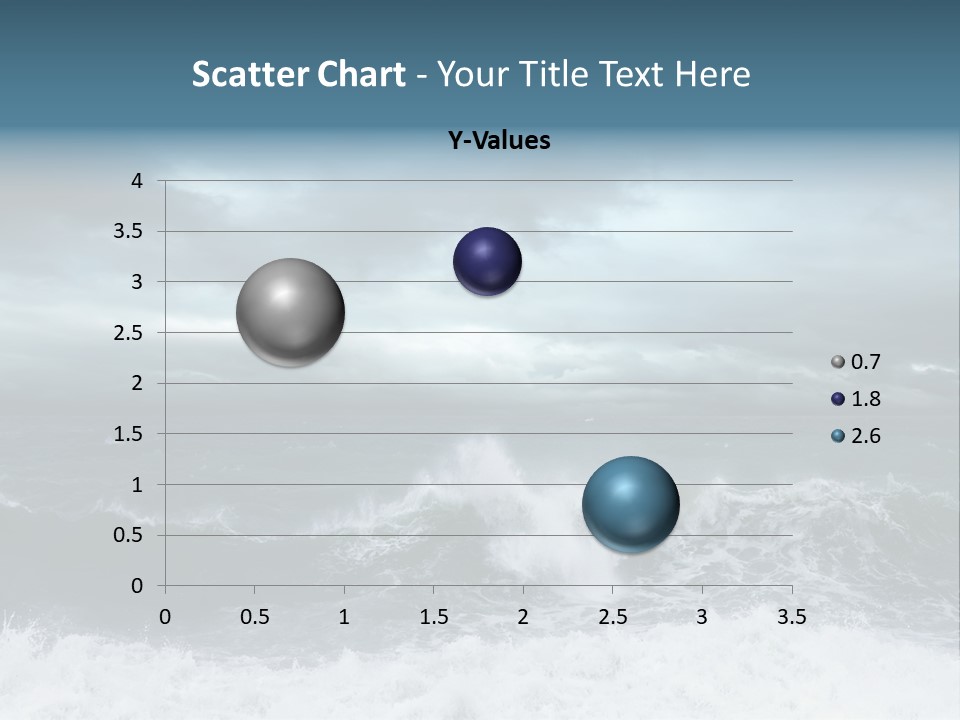 Scatter Chart - Your Title Text Here

Y-Values

4
3.5
3
2.5
2
1.5
1
0.5
0

0 0.5 1 1.5 2 2.5 3 3.5

0.7
1.8
2.6